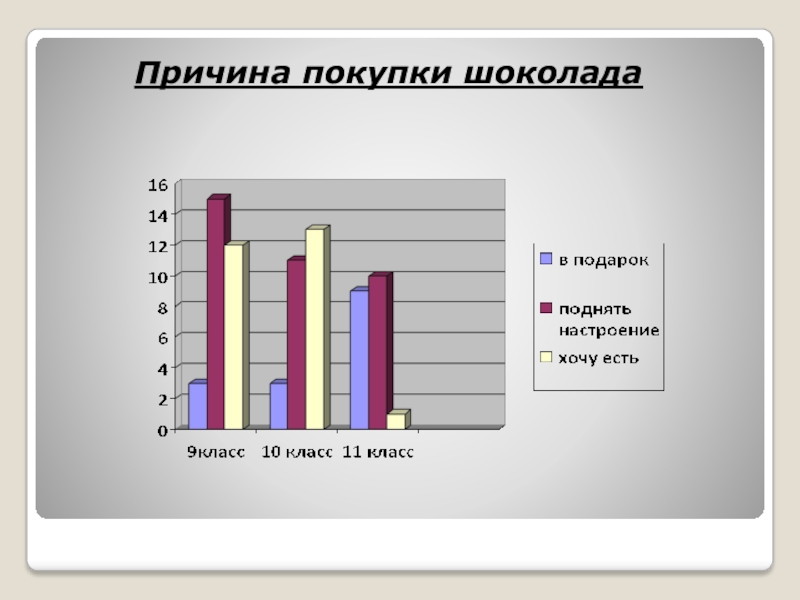 Причина покупки шоколада

16
14
12
10
8
6
4
2
0

9класс 10 класс 11 класс

в подарок
поднять настроение
хочу есть